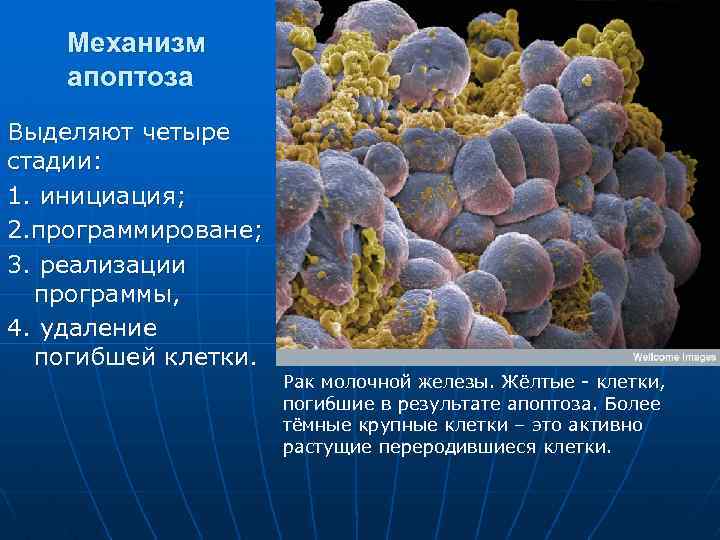 Механизм апоптоза

Выделяют четыре стадии:

1. инициация;

2.программироване;

3. реализации программы,

4. удаление погибшей клетки.

Wellcome Images

Рак молочной железы. Жёлтые - клетки, погибшие в результате апоптоза. Более тёмные крупные клетки – это активно растущие переродившиеся клетки.